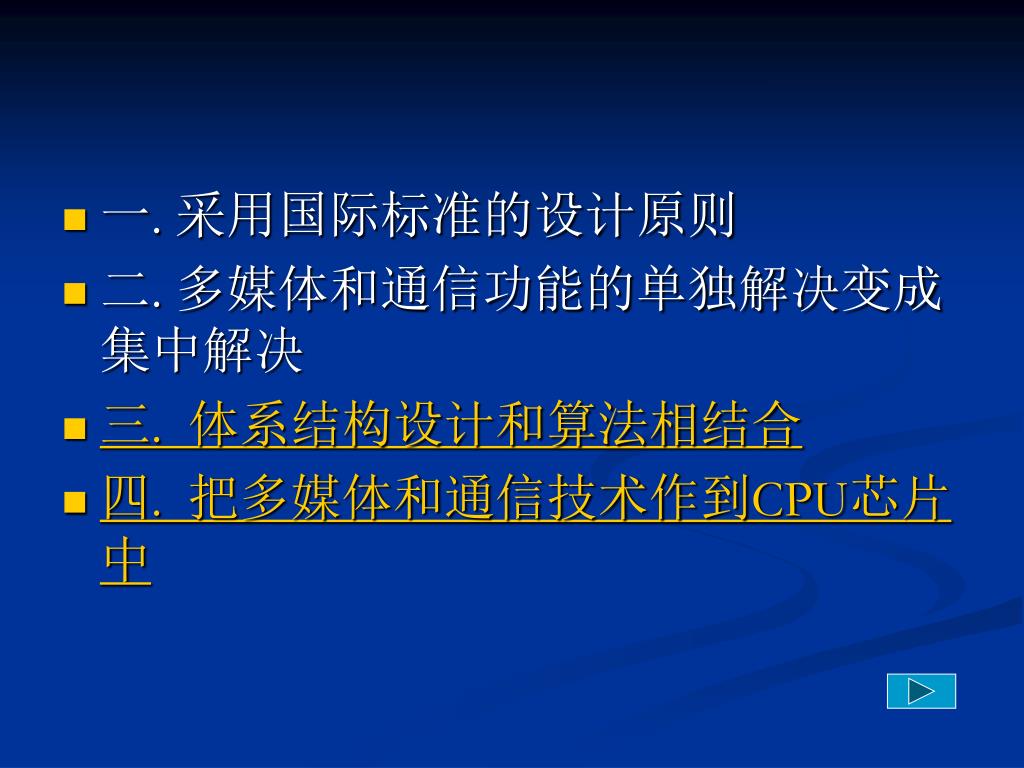 一. 采用国际标准的设计原则

二. 多媒体和通信功能的单独解决变成集中解决

三. 体系结构设计和算法相结合

四. 把多媒体和通信技术作到CPU芯片中